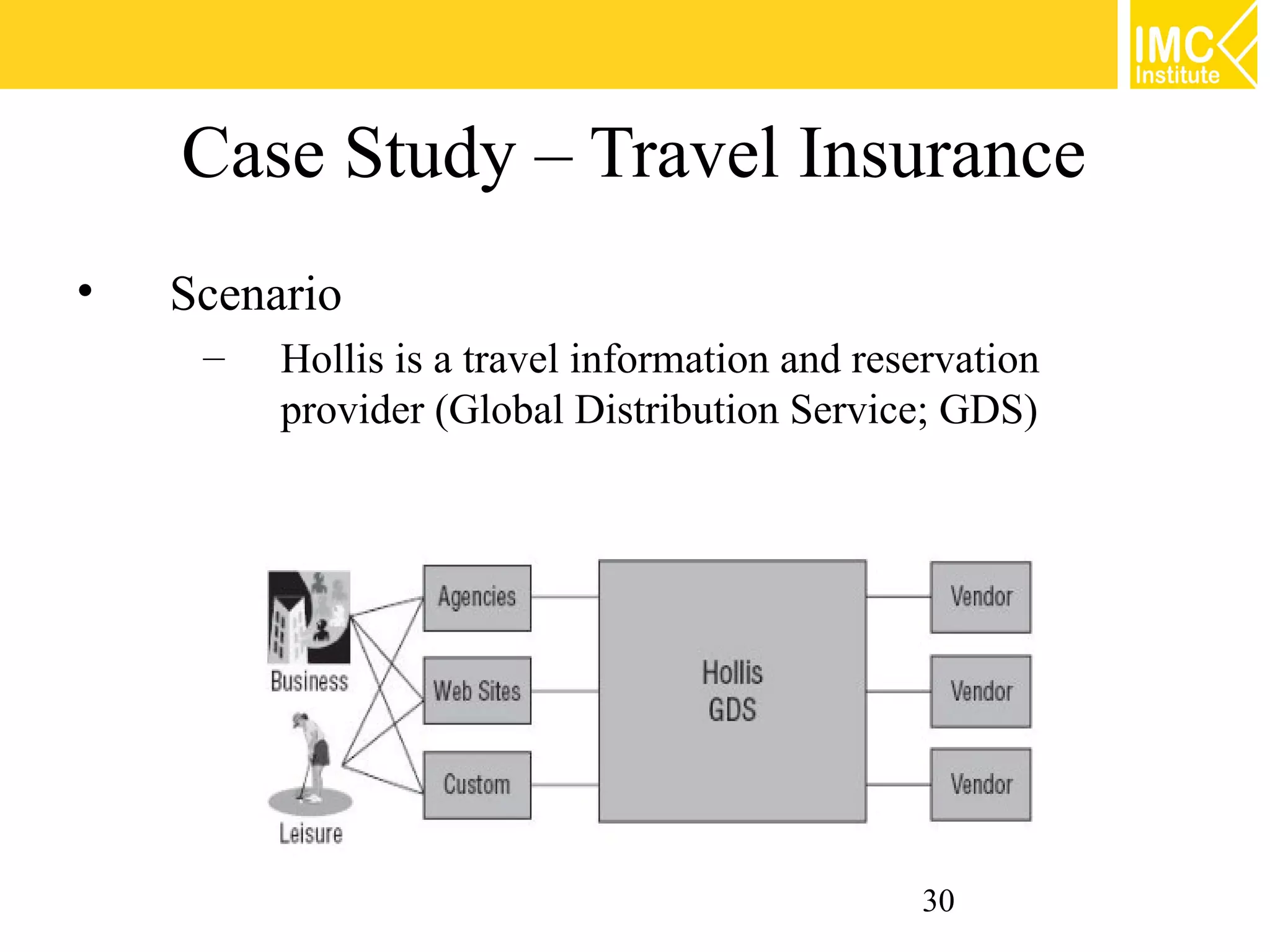 IMC Institute

Case Study – Travel Insurance

• Scenario

– Hollis is a travel information and reservation provider (Global Distribution Service; GDS)

Business

Leisure

Agencies

Web Sites

Custom

Hollis GDS

Vendor

Vendor

Vendor

30